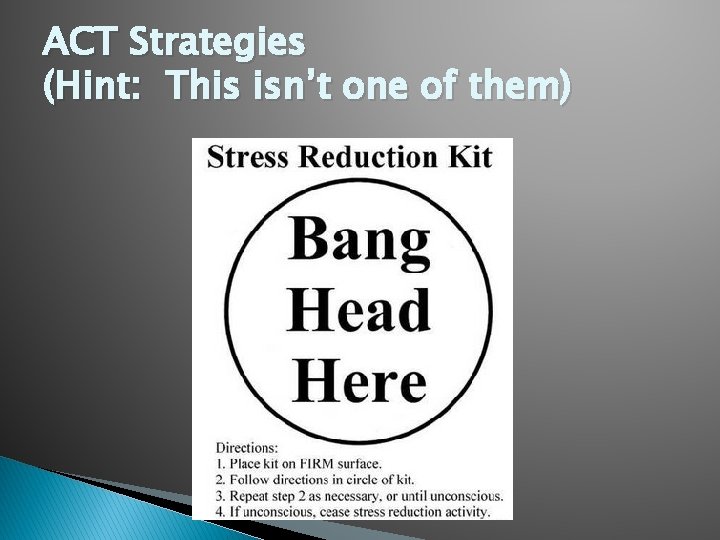 ACT Strategies
(Hint:  This isn't one of them)

Stress Reduction Kit

Bang
Head
Here

Directions:
1. Place kit on FIRM surface.
2. Follow directions in circle of kit.
3. Repeat step 2 as necessary, or until unconscious.
4. If unconscious, cease stress reduction activity.